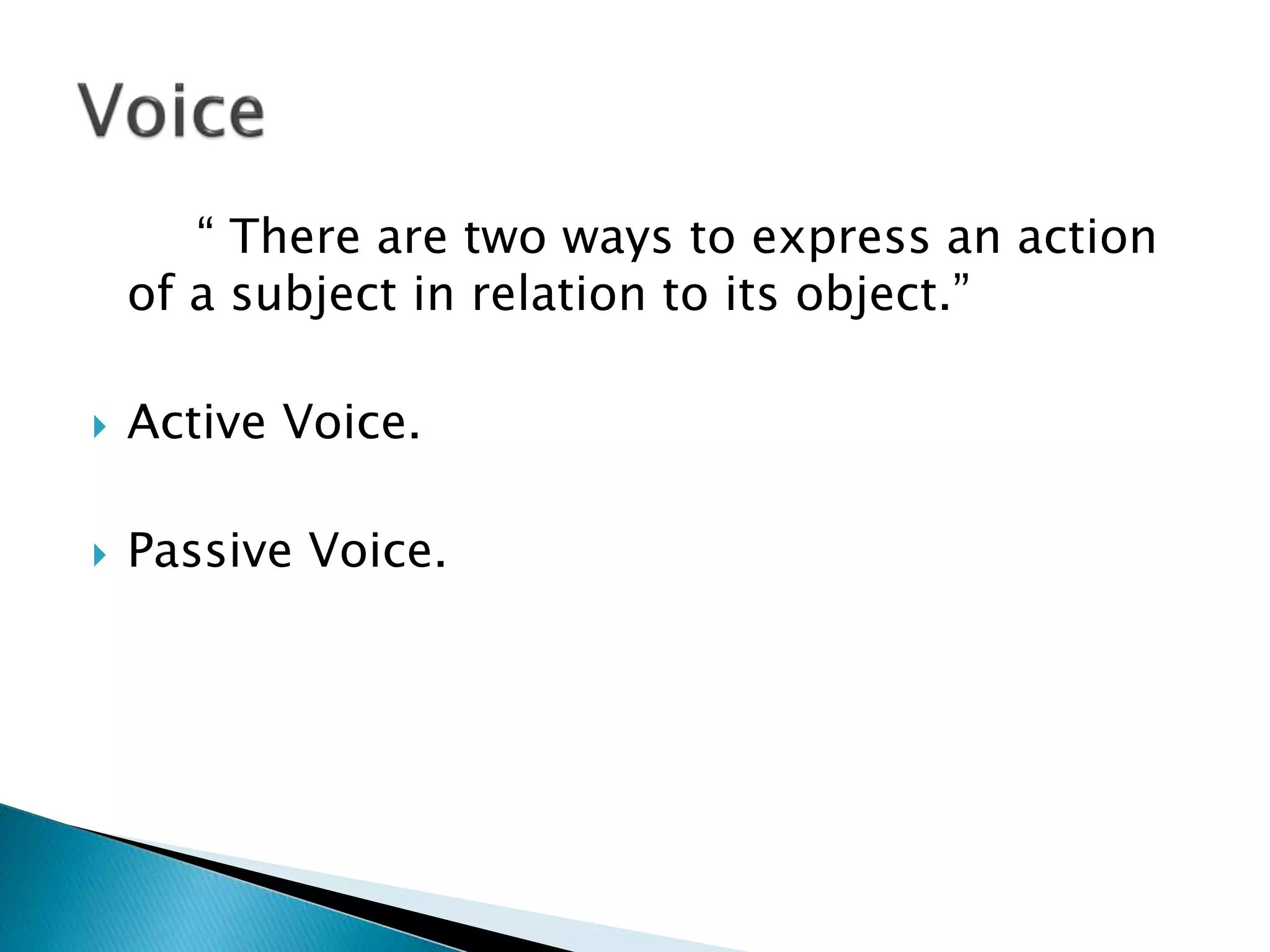 Voice

“ There are two ways to express an action of a subject in relation to its object.”

Active Voice.

Passive Voice.